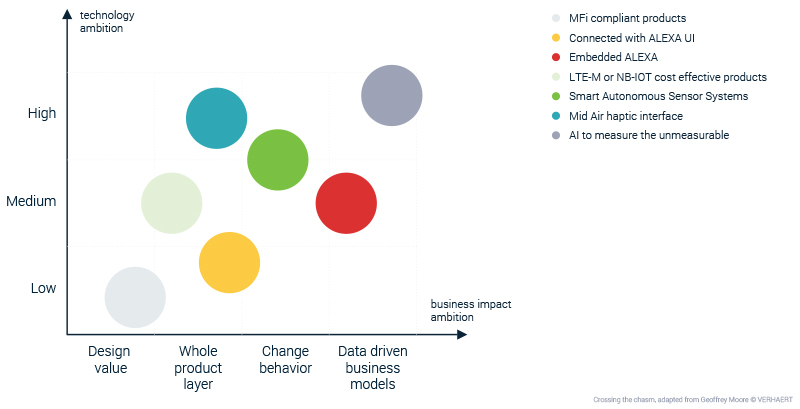 technology ambition

High

Medium

Low

business impact ambition

Design value

Whole product layer

Change behavior

Data driven business models

MFi compliant products
Connected with ALEXA UI
Embedded ALEXA
LTE-M or NB-IOT cost effective products
Smart Autonomous Sensor Systems
Mid Air haptic interface
AI to measure the unmeasurable

Crossing the chasm, adapted from Geoffrey Moore © VERHAERT